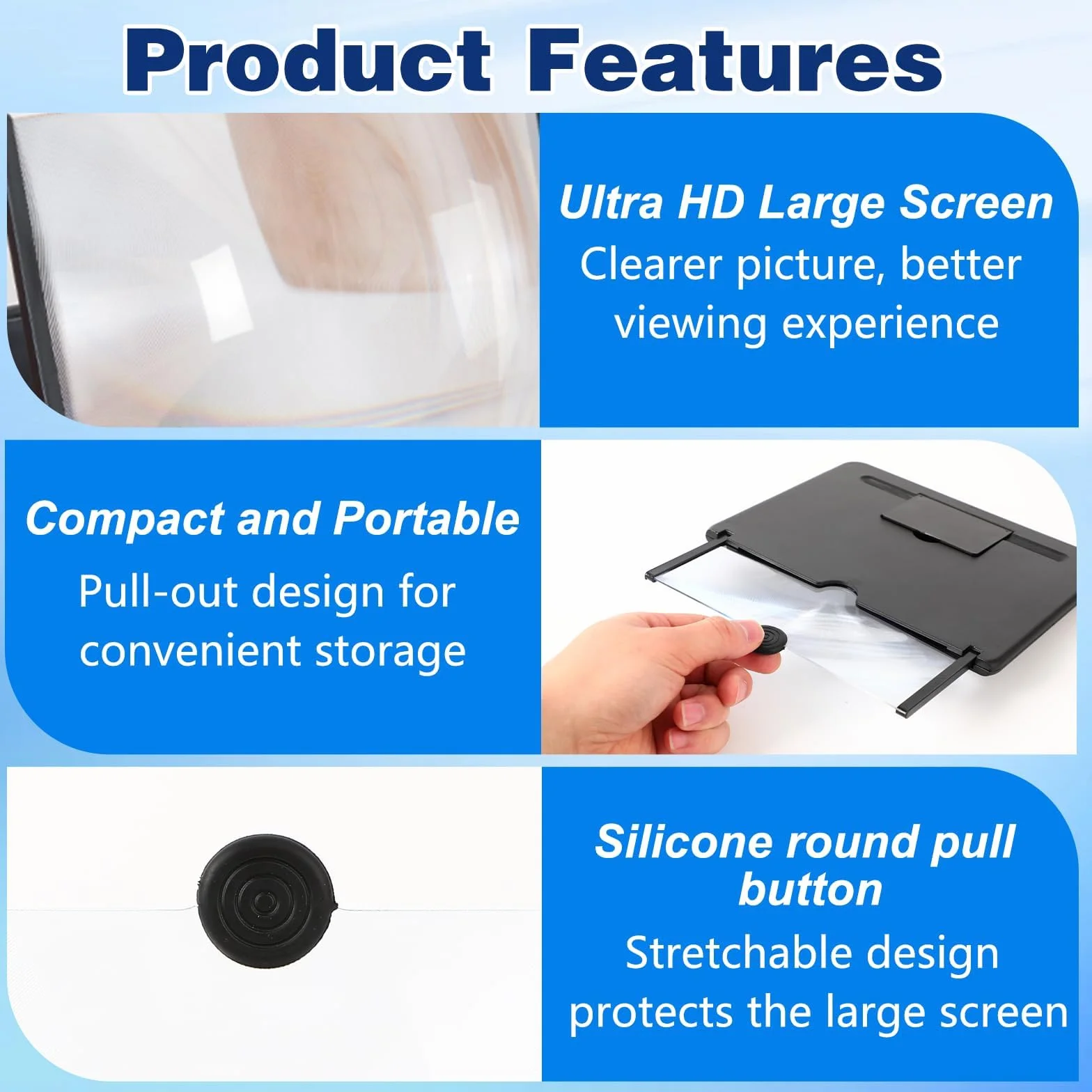 Product Features

Ultra HD Large Screen

Clearer picture, better viewing experience

Compact and Portable

Pull-out design for convenient storage

Silicone round pull button

Stretchable design protects the large screen